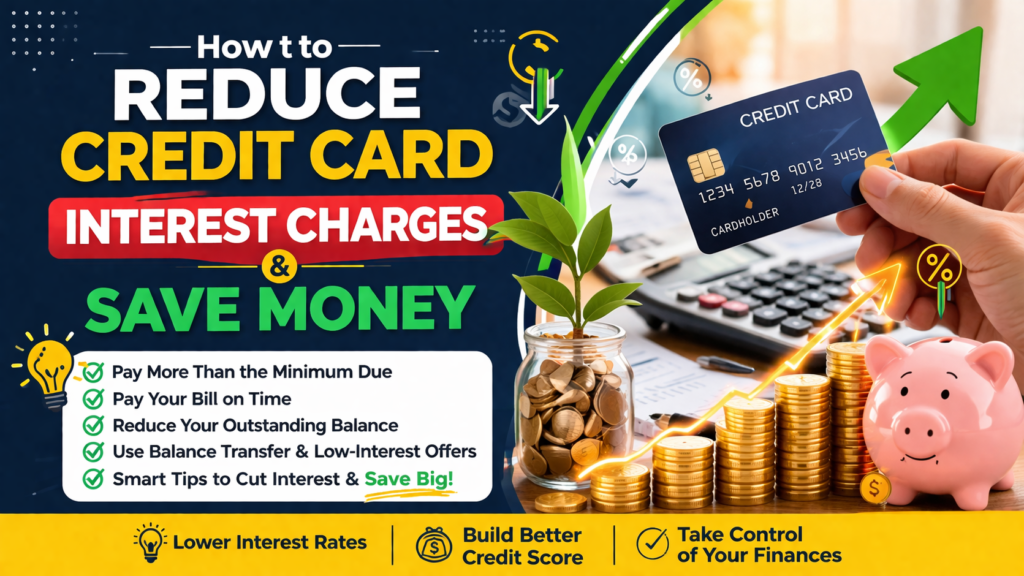 How t to
REDUCE
CREDIT CARD
INTEREST CHARGES
&
SAVE MONEY

Pay More Than the Minimum Due
Pay Your Bill on Time
Reduce Your Outstanding Balance
Use Balance Transfer & Low-Interest Offers
Smart Tips to Cut Interest & Save Big!

CREDIT CARD
1234 5678 9012 3456
12/28
CARDHOLDER

%
%
%
$

Lower Interest Rates
Build Better Credit Score
Take Control of Your Finances